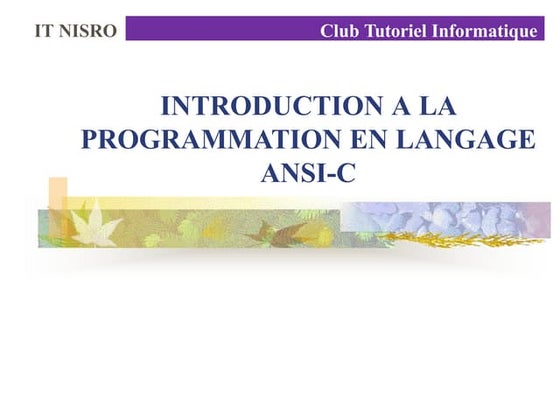 IT NISRO

Club Tutoriel Informatique

INTRODUCTION A LA PROGRAMMATION EN LANGAGE ANSI-C